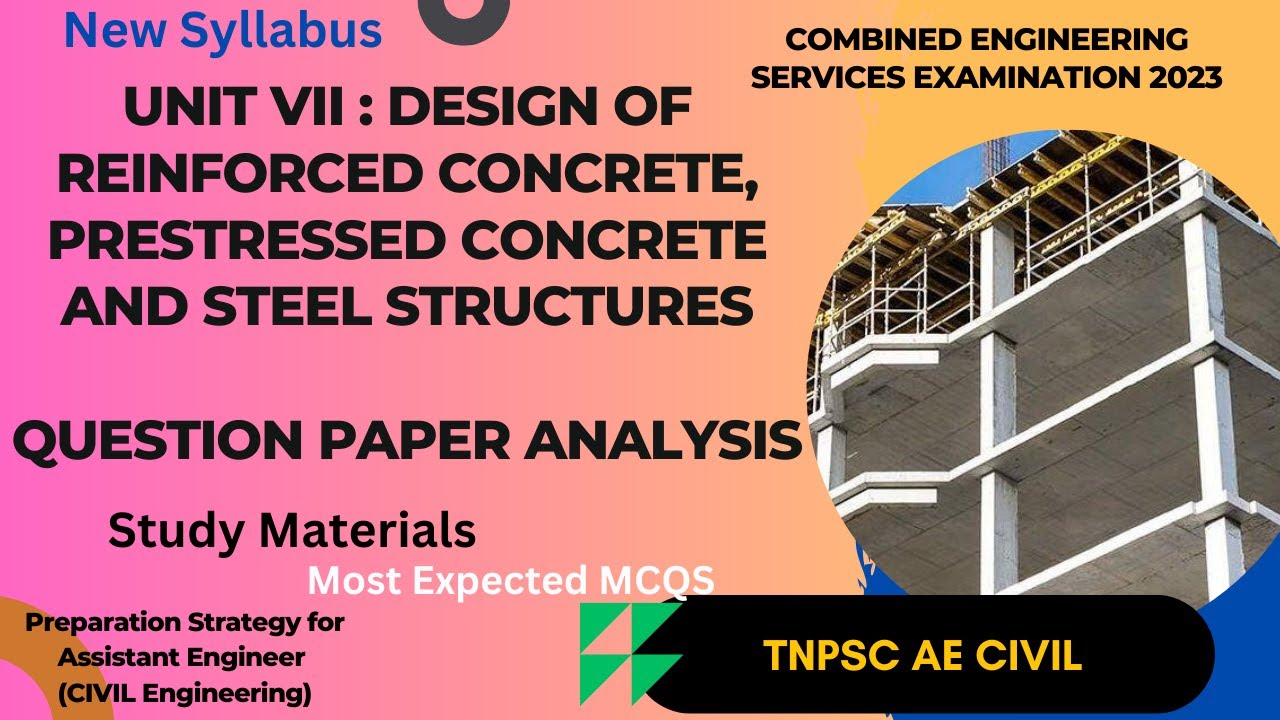 New Syllabus

COMBINED ENGINEERING SERVICES EXAMINATION 2023

UNIT VII : DESIGN OF REINFORCED CONCRETE, PRESTRESSED CONCRETE AND STEEL STRUCTURES

QUESTION PAPER ANALYSIS

Study Materials

Most Expected MCQS

Preparation Strategy for Assistant Engineer (CIVIL Engineering)

TNPSC AE CIVIL